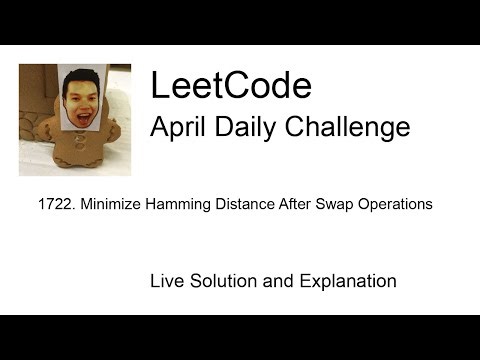 LeetCode
April Daily Challenge

1722. Minimize Hamming Distance After Swap Operations

Live Solution and Explanation